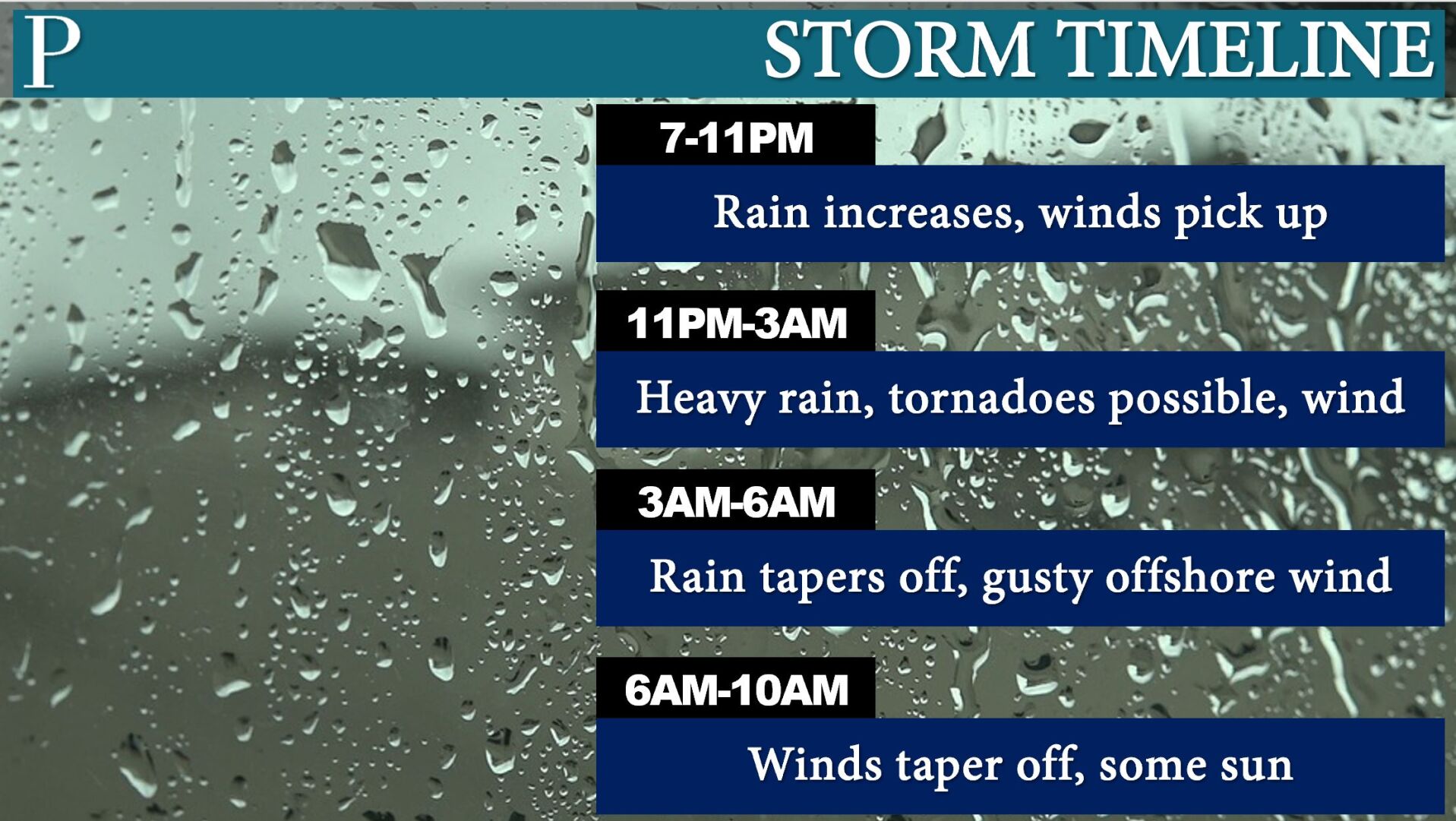 P

STORM TIMELINE

7-11PM

Rain increases, winds pick up

11PM-3AM

Heavy rain, tornadoes possible, wind

3AM-6AM

Rain tapers off, gusty offshore wind

6AM-10AM

Winds taper off, some sun